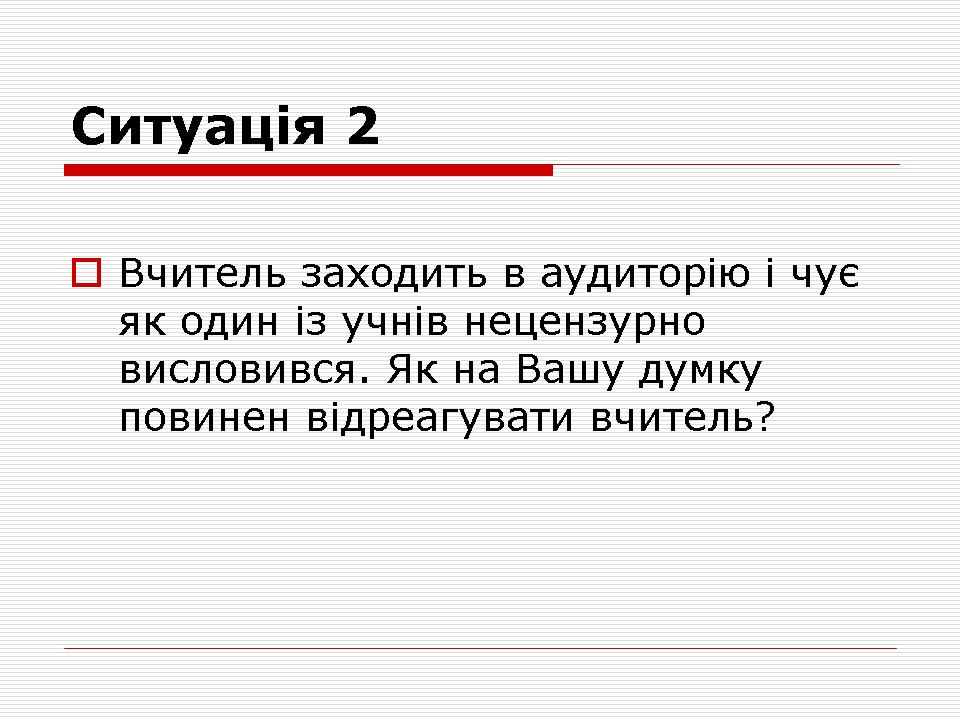 Ситуація 2

Вчитель заходить в аудиторію і чує як один із учнів нецензурно висловився. Як на Вашу думку повинен відреагувати вчитель?